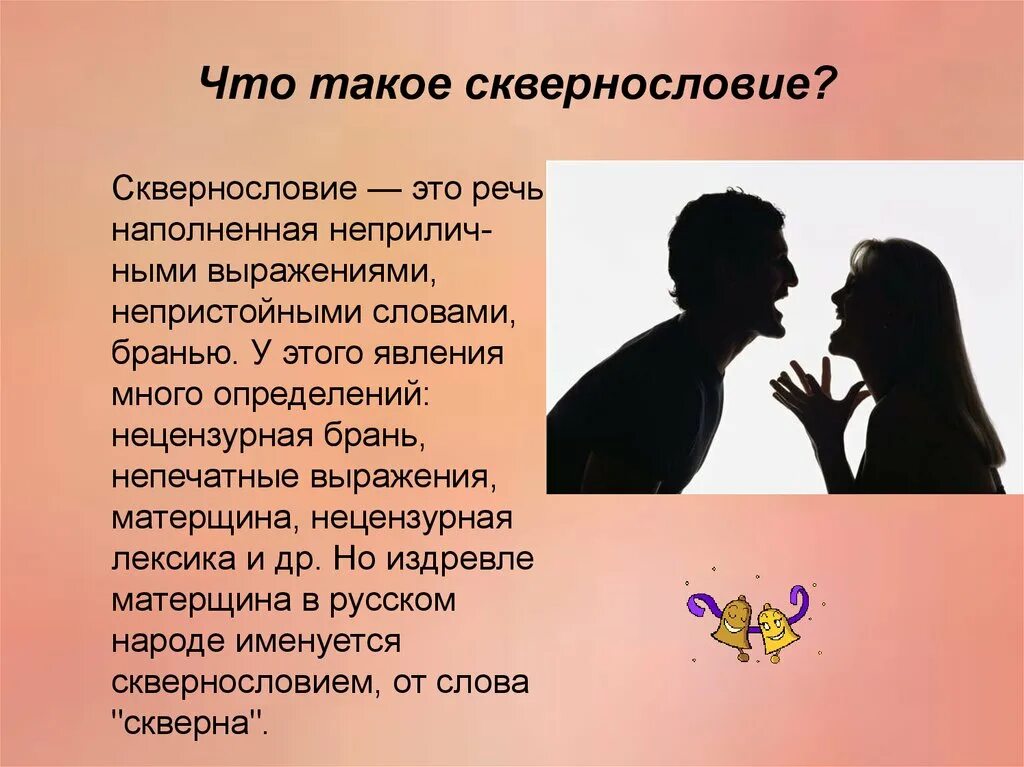 Что такое сквернословие?

Сквернословие — это речь наполненная неприличными выражениями, непристойными словами, бранью. У этого явления много определений: нецензурная брань, непечатные выражения, матерщина, нецензурная лексика и др. Но издревле матерщина в русском народе именуется сквернословием, от слова "скверна".